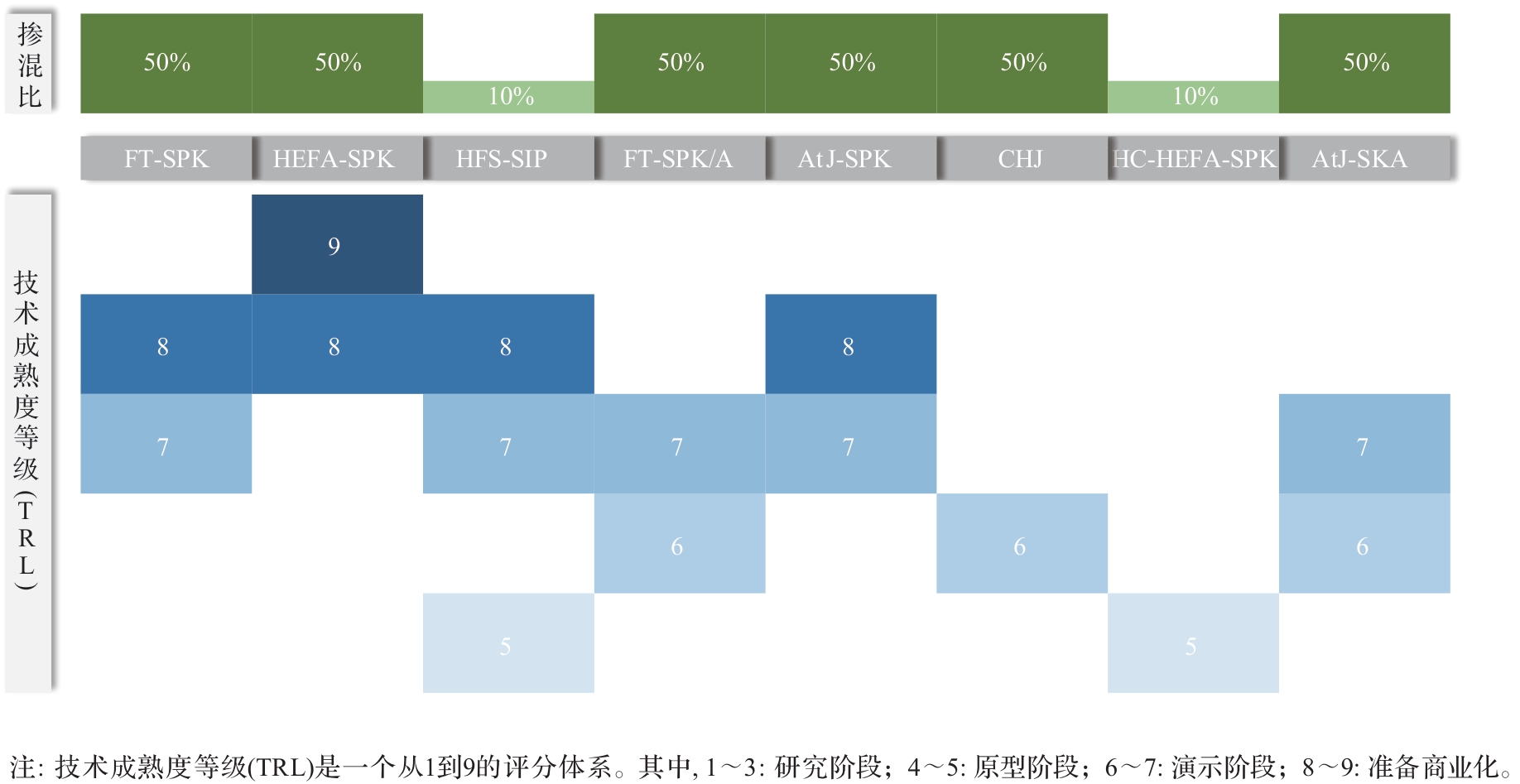 掺混比

50%
50%
10%
50%
50%
50%
10%
50%

FT-SPK
HEFA-SPK
HFS-SIP
FT-SPK/A
AtJ-SPK
CHJ
HC-HEFA-SPK
AtJ-SKA

技术成熟度等级（TRL）

9
8
8
8
8
7
7
7
7
7
6
6
6
5
5

注: 技术成熟度等级(TRL)是一个从1到9的评分体系。其中, 1～3: 研究阶段；4～5: 原型阶段；6～7: 演示阶段；8～9: 准备商业化。